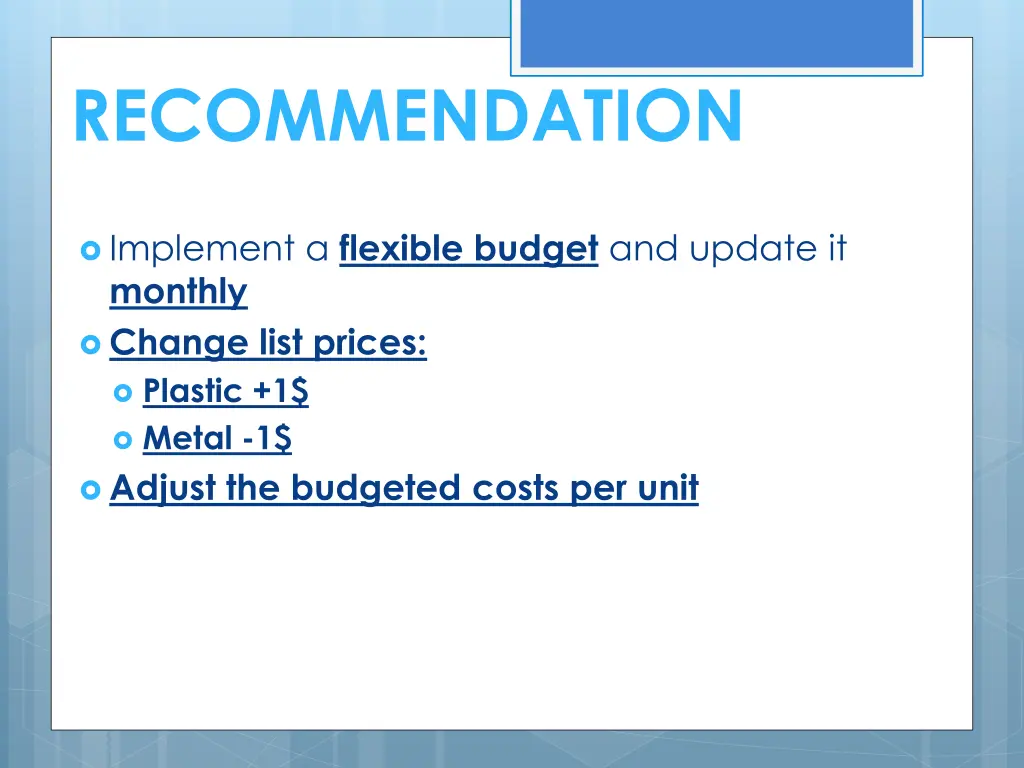 RECOMMENDATION

Implement a flexible budget and update it monthly

Change list prices:

Plastic +1$

Metal -1$

Adjust the budgeted costs per unit